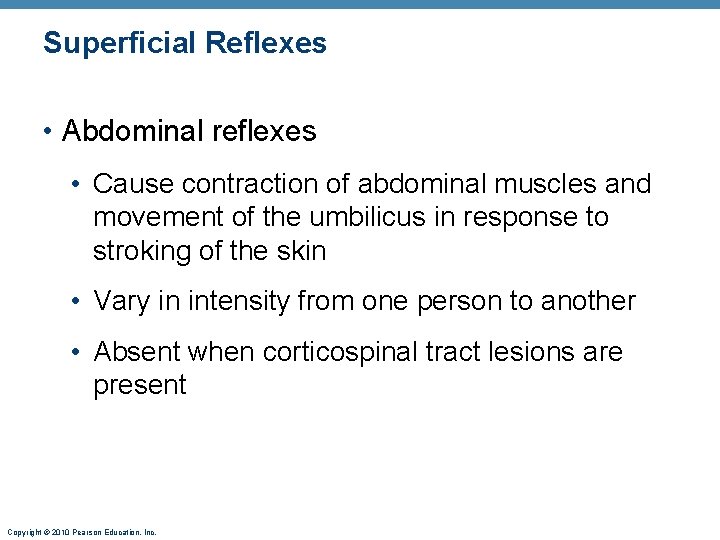 Superficial Reflexes

• Abdominal reflexes

• Cause contraction of abdominal muscles and movement of the umbilicus in response to stroking of the skin

• Vary in intensity from one person to another

• Absent when corticospinal tract lesions are present

Copyright © 2010 Pearson Education, Inc.